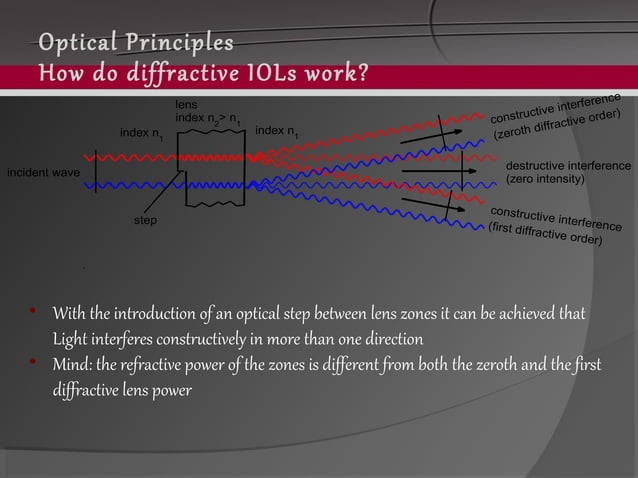 Optical Principles
How do diffractive IOLs work?

lens
index $n_2 > n_1$

index $n_1$

index $n_1$

incident wave

step

constructive interference
(zeroth diffractive order)

destructive interference
(zero intensity)

constructive interference
(first diffractive order)

• With the introduction of an optical step between lens zones it can be achieved that Light interferes constructively in more than one direction
• Mind: the refractive power of the zones is different from both the zeroth and the first diffractive lens power